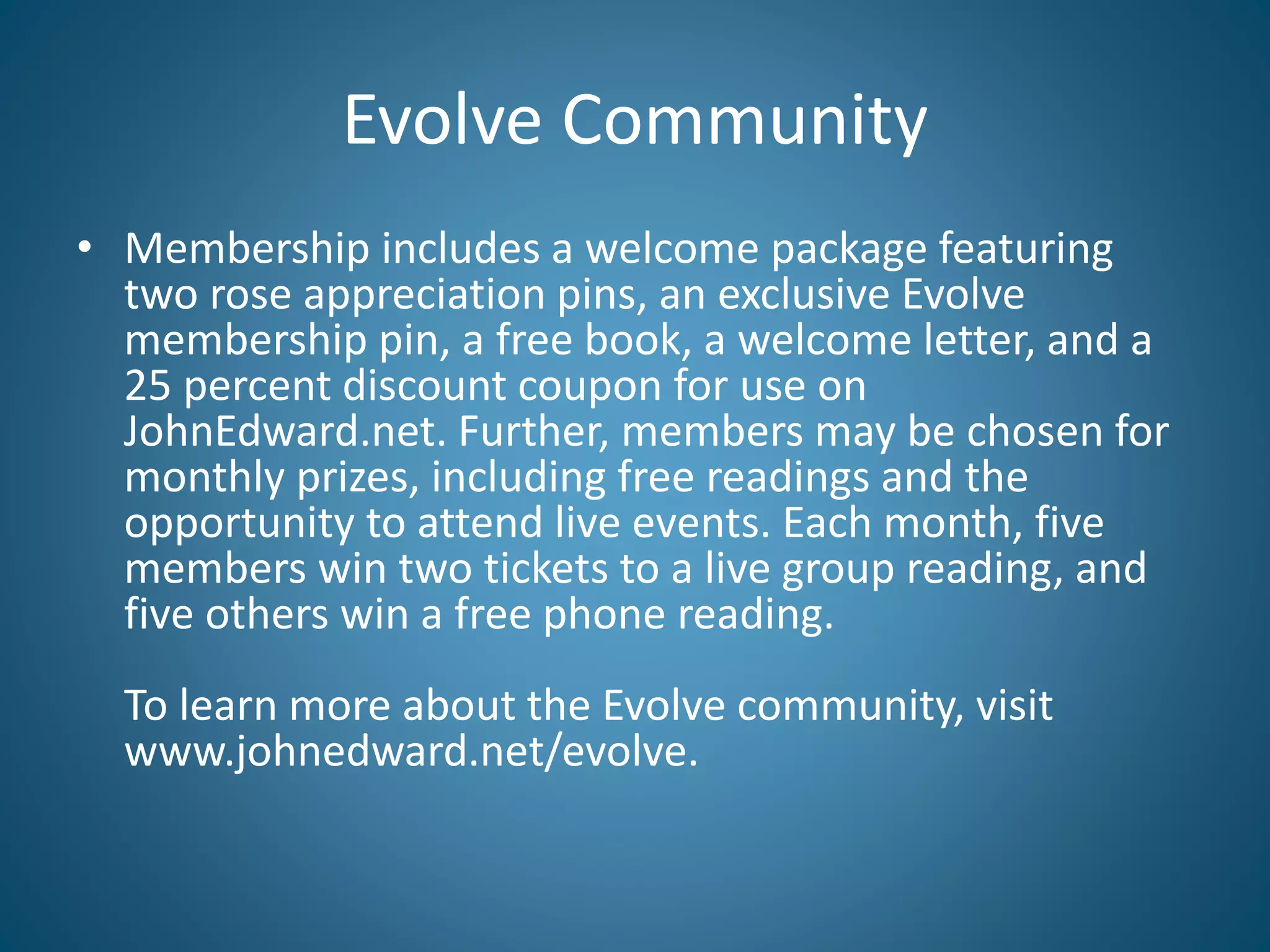 Evolve Community

• Membership includes a welcome package featuring two rose appreciation pins, an exclusive Evolve membership pin, a free book, a welcome letter, and a 25 percent discount coupon for use on JohnEdward.net. Further, members may be chosen for monthly prizes, including free readings and the opportunity to attend live events. Each month, five members win two tickets to a live group reading, and five others win a free phone reading.

To learn more about the Evolve community, visit www.johnedward.net/evolve.